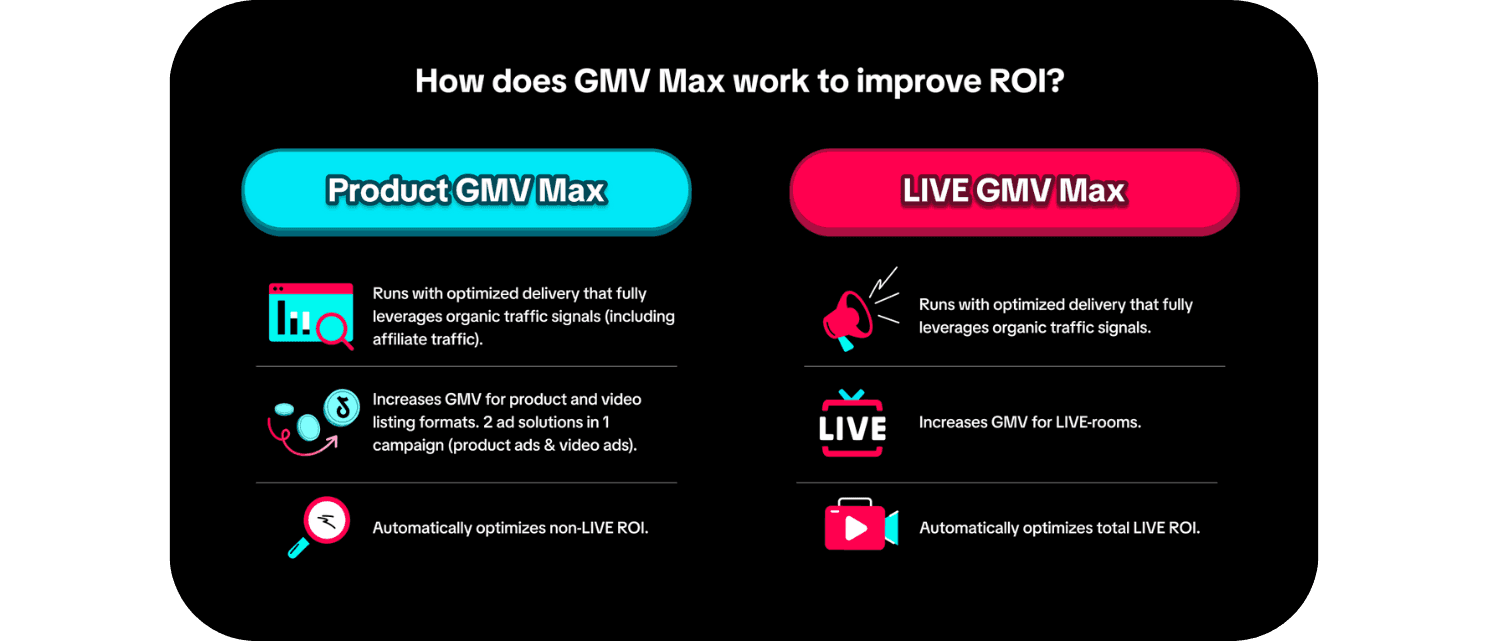 How does GMV Max work to improve ROI?

Product GMV Max

Runs with optimized delivery that fully leverages organic traffic signals (including affiliate traffic).

Increases GMV for product and video listing formats. 2 ad solutions in 1 campaign (product ads & video ads).

Automatically optimizes non-LIVE ROI.

LIVE GMV Max

Runs with optimized delivery that fully leverages organic traffic signals.

LIVE

Increases GMV for LIVE-rooms.

Automatically optimizes total LIVE ROI.